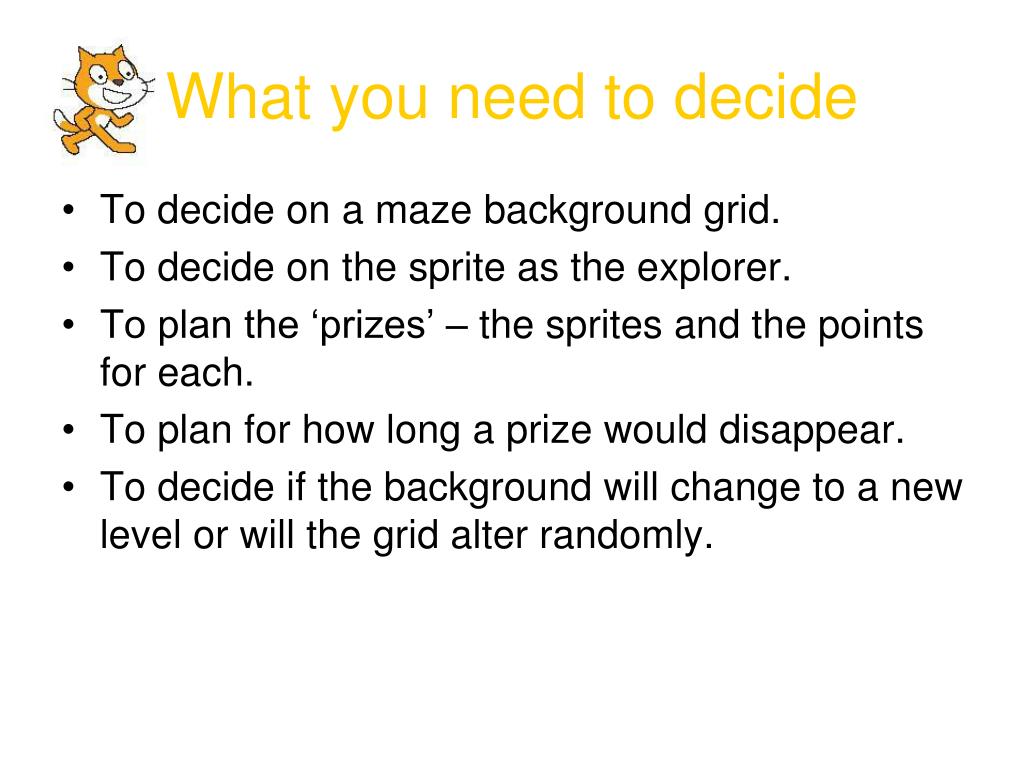 What you need to decide

• To decide on a maze background grid.
• To decide on the sprite as the explorer.
• To plan the ‘prizes’ – the sprites and the points for each.
• To plan for how long a prize would disappear.
• To decide if the background will change to a new level or will the grid alter randomly.